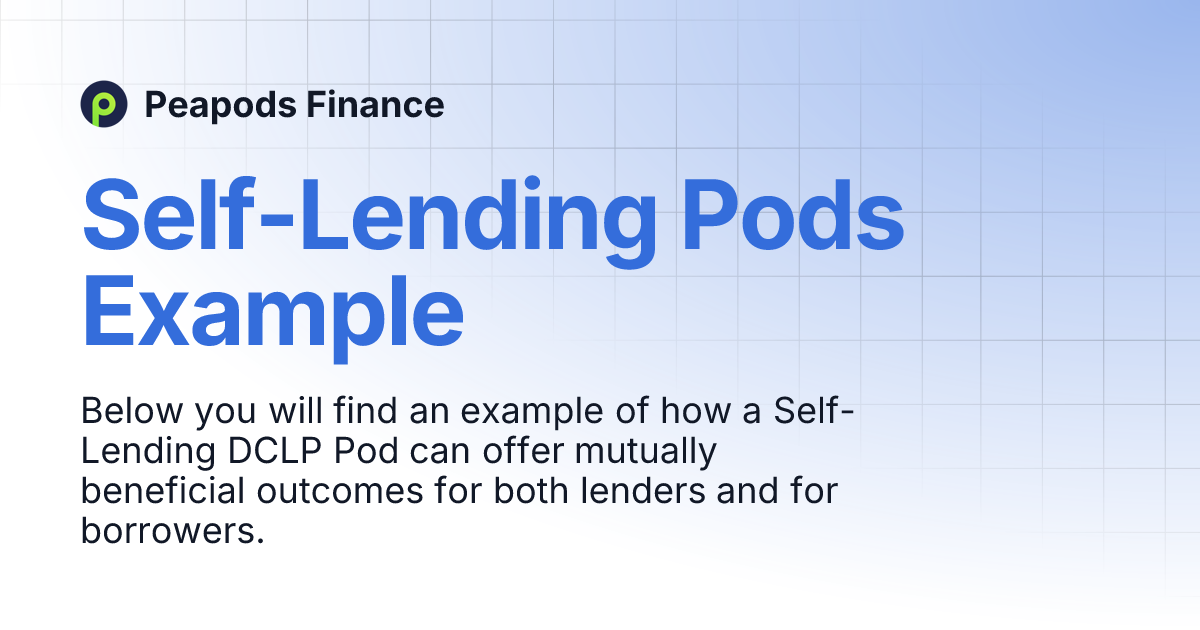 Peapods Finance

Self-Lending Pods Example

Below you will find an example of how a Self-Lending DCLP Pod can offer mutually beneficial outcomes for both lenders and for borrowers.